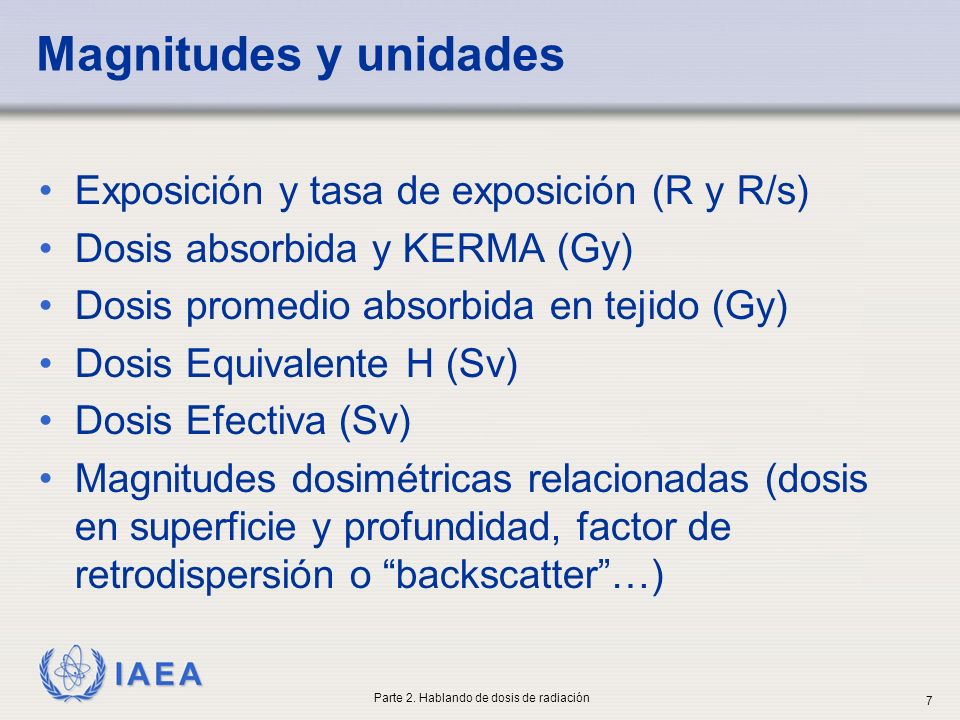 Magnitudes y unidades

• Exposición y tasa de exposición (R y R/s)
• Dosis absorbida y KERMA (Gy)
• Dosis promedio absorbida en tejido (Gy)
• Dosis Equivalente H (Sv)
• Dosis Efectiva (Sv)
• Magnitudes dosimétricas relacionadas (dosis en superficie y profundidad, factor de retrodispersión o “backscatter”…)

IAEA

Parte 2. Hablando de dosis de radiación

7